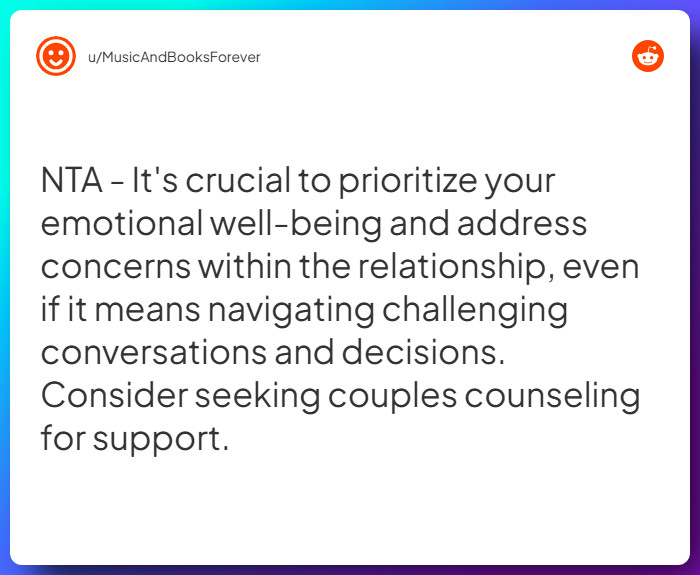 u/MusicAndBooksForever

NTA - It's crucial to prioritize your emotional well-being and address concerns within the relationship, even if it means navigating challenging conversations and decisions. Consider seeking couples counseling for support.